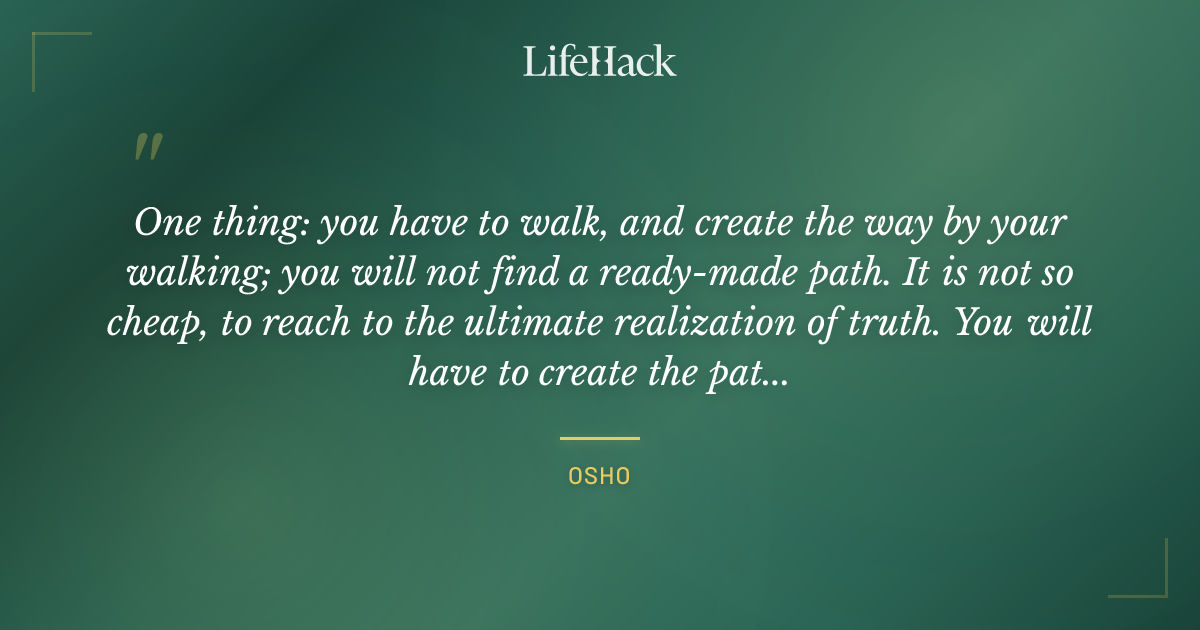 LifeHack

"

One thing: you have to walk, and create the way by your walking; you will not find a ready-made path. It is not so cheap, to reach to the ultimate realization of truth. You will have to create the pat...

OSHO